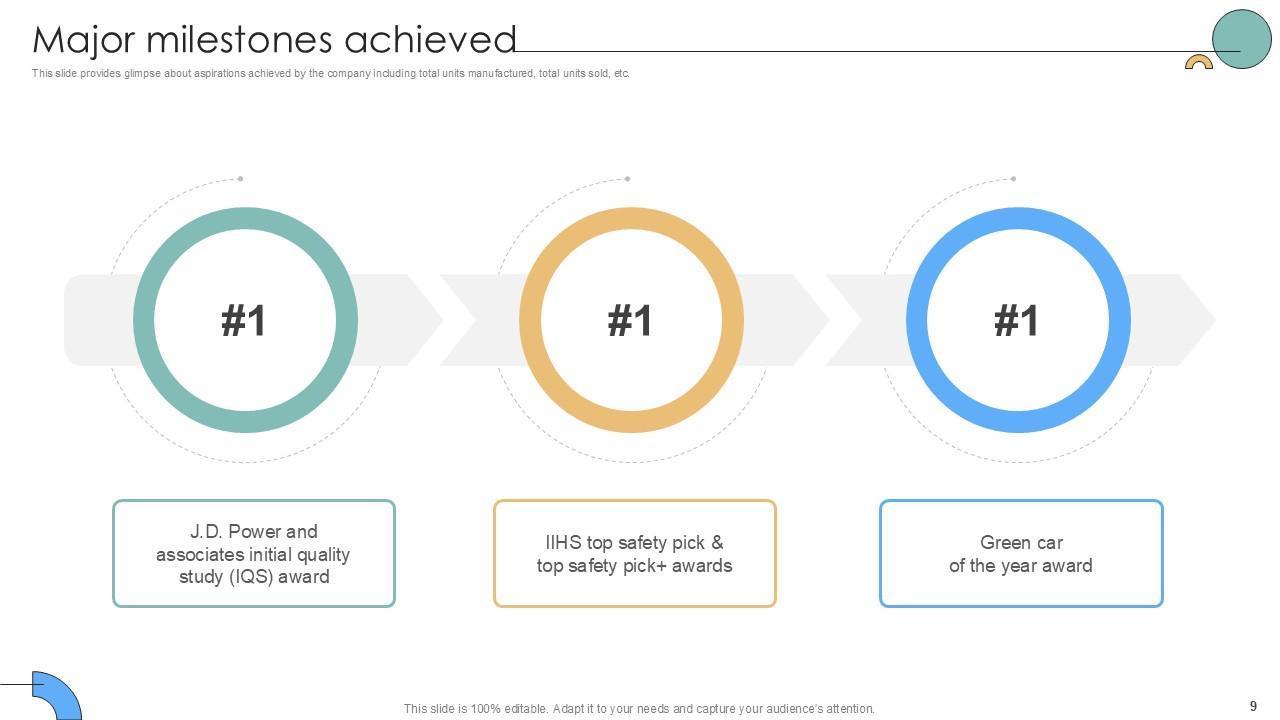 Major milestones achieved

This slide provides glimpse about aspirations achieved by the company including total units manufactured, total units sold, etc.

#1

#1

#1

J.D. Power and associates initial quality study (IQS) award

IIHS top safety pick & top safety pick+ awards

Green car of the year award

This slide is 100% editable. Adapt it to your needs and capture your audience's attention.

9